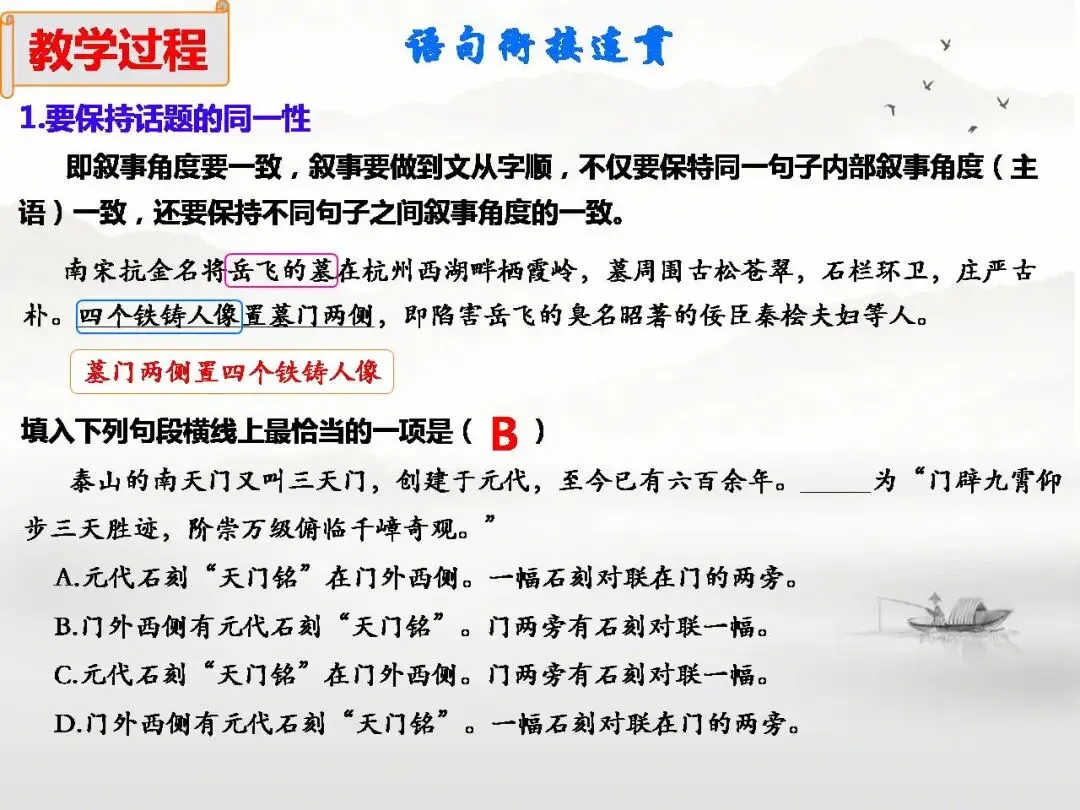 教学过程

语句衔接连贯

1.要保持话题的同一性

即叙事角度要一致，叙事要做到文从字顺，不仅要保持同一句子内部叙事角度（主语）一致，还要保持不同句子之间叙事角度的一致。

南宋抗金名将岳飞的墓在杭州西湖畔栖霞岭，墓周围古松苍翠，石栏环卫，庄严古朴。四个铁铸人像置墓门两侧，即陷害岳飞的臭名昭著的佞臣秦桧夫妇等人。

墓门两侧置四个铁铸人像

填入下列句段横线上最恰当的一项是（ B ）

泰山的南天门又叫三天门，创建于元代，至今已有六百余年。______为“门辟九霄仰步三天胜迹，阶崇万级俯临千嶂奇观。”

A.元代石刻“天门铭”在门外西侧。一幅石刻对联在门的两旁。

B.门外西侧有元代石刻“天门铭”。门两旁有石刻对联一幅。

C.元代石刻“天门铭”在门外西侧。门两旁有石刻对联一幅。

D.门外西侧有元代石刻“天门铭”。一幅石刻对联在门的两旁。